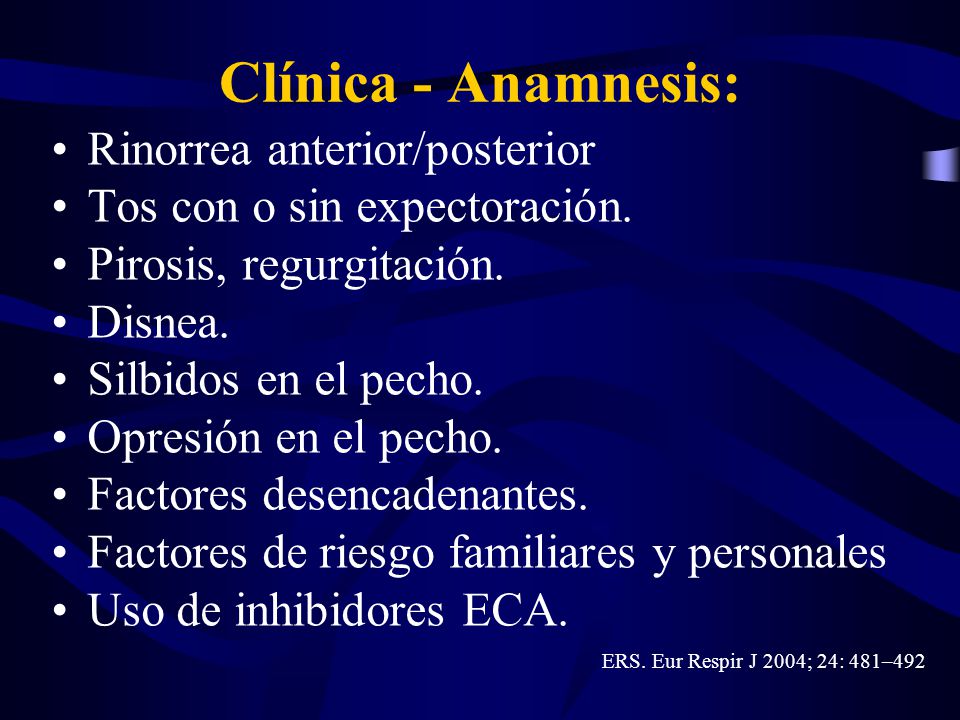 Clínica - Anamnesis:

• Rinorrea anterior/posterior
• Tos con o sin expectoración.
• Pirosis, regurgitación.
• Disnea.
• Silbidos en el pecho.
• Opresión en el pecho.
• Factores desencadenantes.
• Factores de riesgo familiares y personales
• Uso de inhibidores ECA.

ERS. Eur Respir J 2004; 24: 481–492